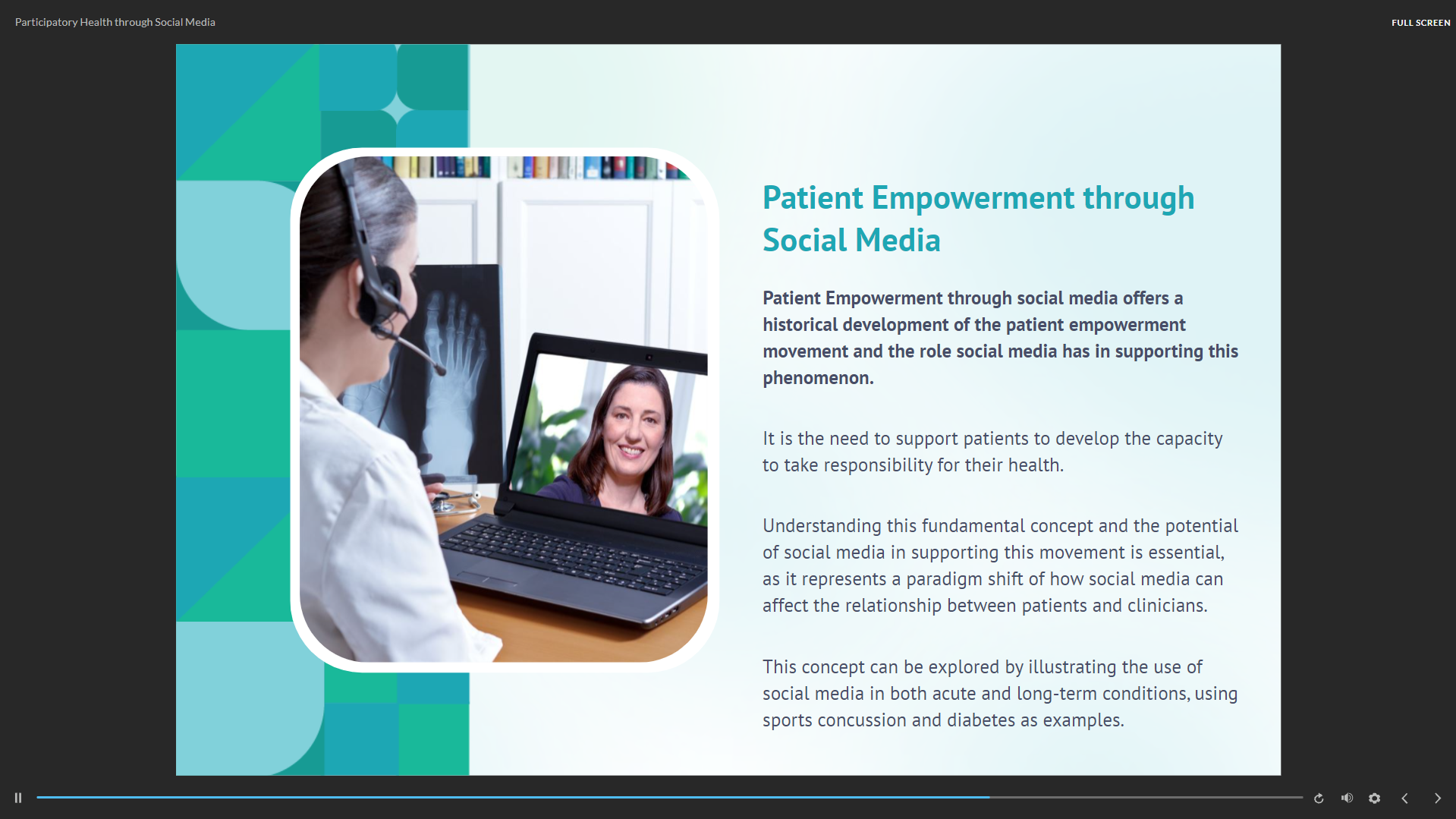 Participatory Health through Social Media

FULL SCREEN

Patient Empowerment through Social Media

Patient Empowerment through social media offers a historical development of the patient empowerment movement and the role social media has in supporting this phenomenon.

It is the need to support patients to develop the capacity to take responsibility for their health.

Understanding this fundamental concept and the potential of social media in supporting this movement is essential, as it represents a paradigm shift of how social media can affect the relationship between patients and clinicians.

This concept can be explored by illustrating the use of social media in both acute and long-term conditions, using sports concussion and diabetes as examples.